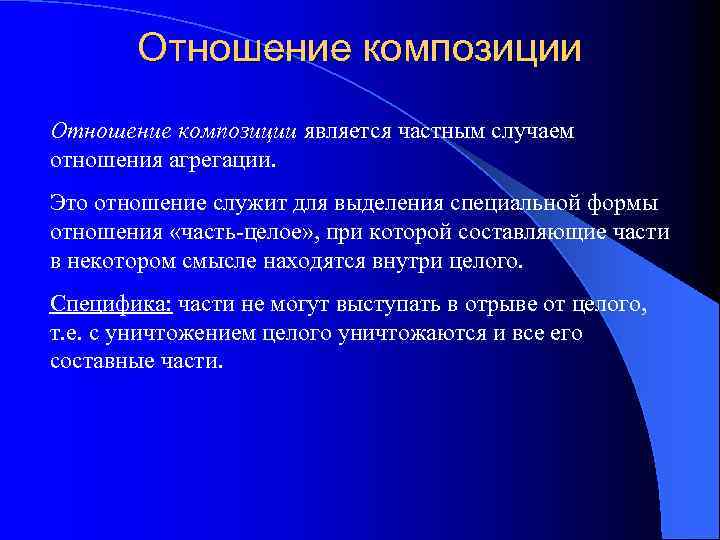 Отношение композиции

Отношение композиции является частным случаем отношения агрегации.

Это отношение служит для выделения специальной формы отношения «часть-целое», при которой составляющие части в некотором смысле находятся внутри целого.

Специфика: части не могут выступать в отрыве от целого, т.е. с уничтожением целого уничтожаются и все его составные части.